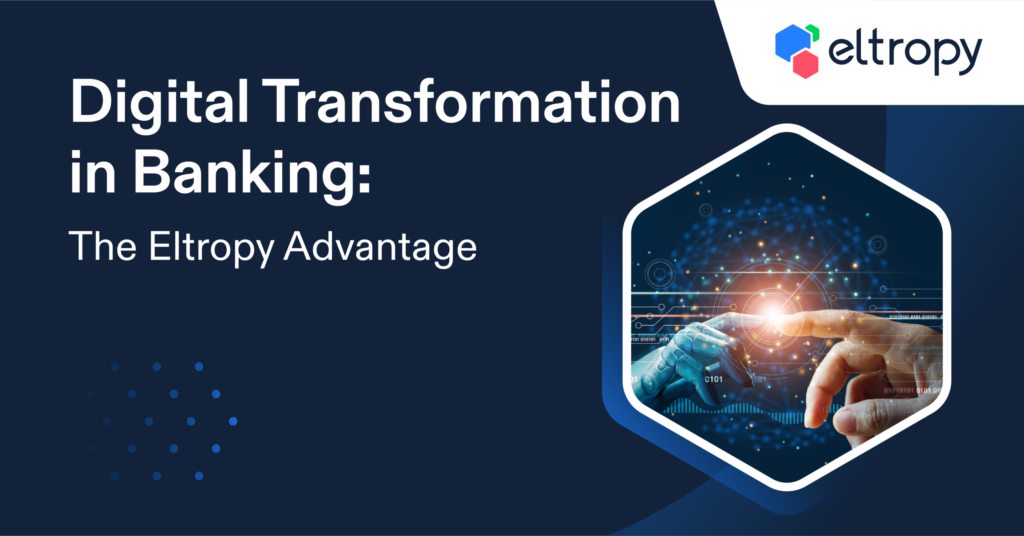 eltropy

Digital Transformation in Banking:

The Eltropy Advantage